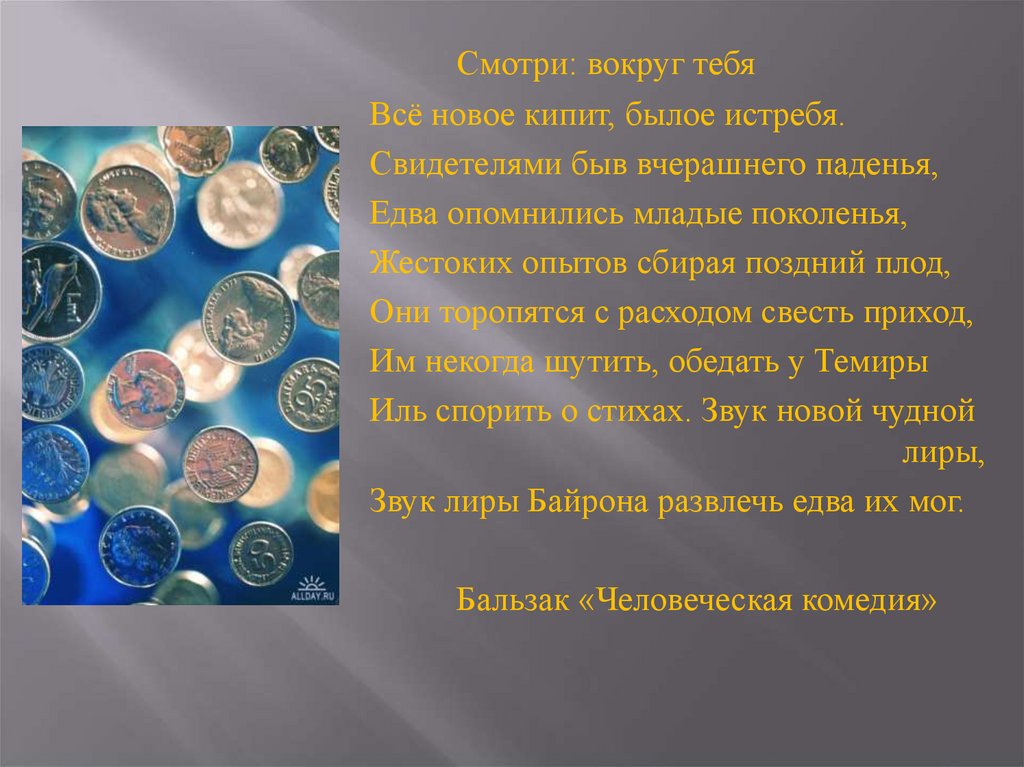 Смотри: вокруг тебя
Всё новое кипит, былое истребя.
Свидетелями быв вчерашнего паденья,
Едва опомнились младые поколенья,
Жестоких опытов сбирая поздний плод,
Они торопятся с расходом свесть приход,
Им некогда шутить, обедать у Темиры
Иль спорить о стихах. Звук новой чудной лиры,
Звук лиры Байрона развлечь едва их мог.

Бальзак «Человеческая комедия»

ALLDAY.RU